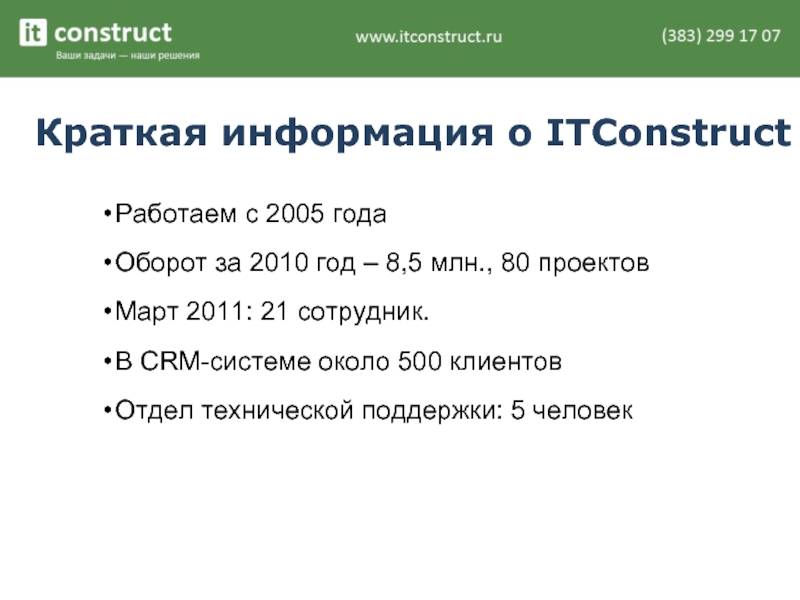 it construct
Ваши задачи — наши решения

www.itconstruct.ru

(383) 299 17 07

Краткая информация о ITConstruct

•Работаем с 2005 года

•Оборот за 2010 год – 8,5 млн., 80 проектов

•Март 2011: 21 сотрудник.

•В CRM-системе около 500 клиентов

•Отдел технической поддержки: 5 человек